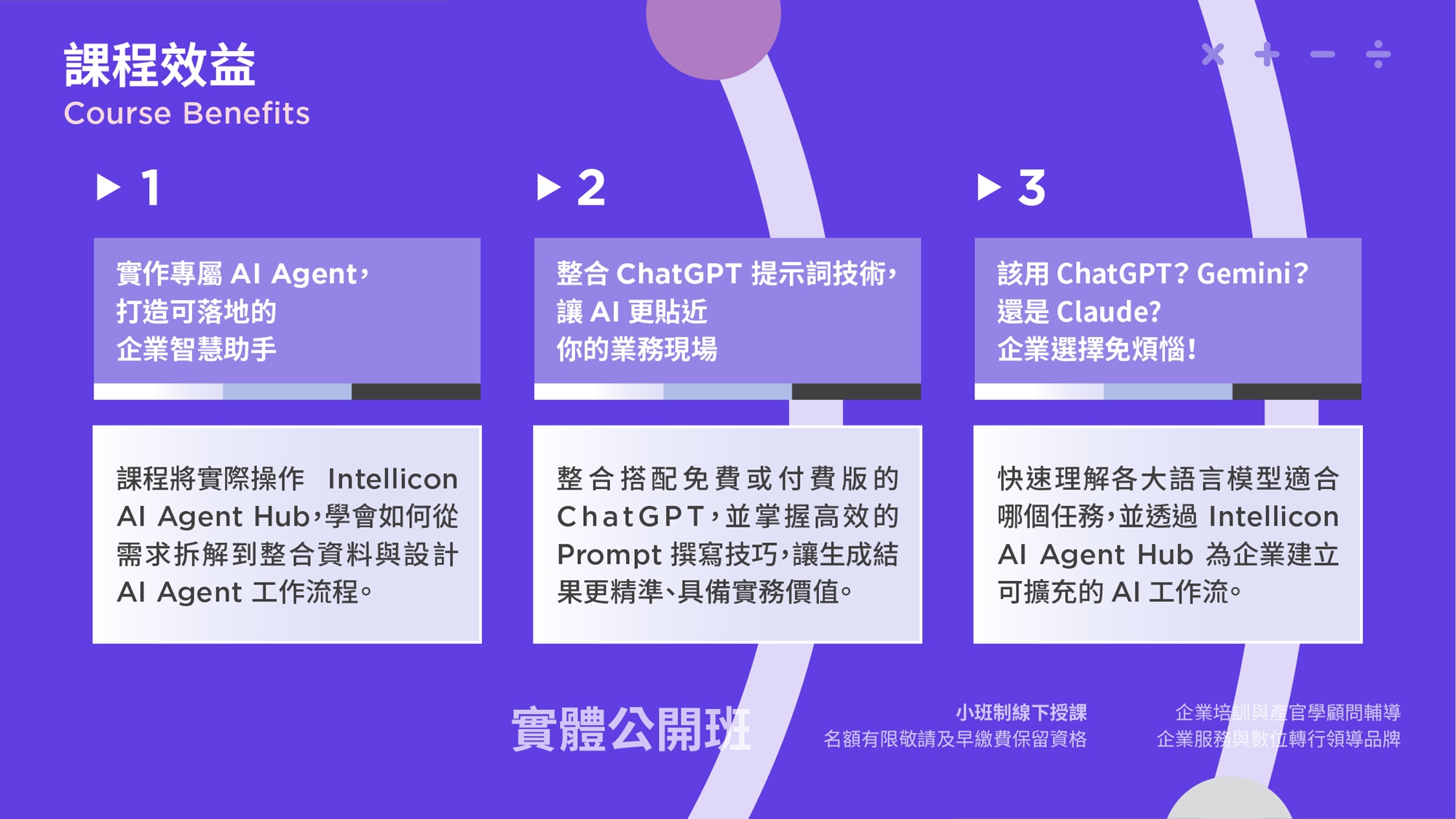 課程效益
Course Benefits

× + − ÷

▶ 1

實作專屬 AI Agent，打造可落地的企業智慧助手

課程將實際操作 Intellicon AI Agent Hub，學會如何從需求拆解到整合資料與設計 AI Agent 工作流程。

▶ 2

整合 ChatGPT 提示詞技術，讓 AI 更貼近你的業務現場

整合搭配免費或付費版的 ChatGPT，並掌握高效的 Prompt 撰寫技巧，讓生成結果更精準、具備實務價值。

▶ 3

該用 ChatGPT? Gemini? 還是 Claude? 企業選擇免煩惱!

快速理解各大語言模型適合哪個任務，並透過 Intellicon AI Agent Hub 為企業建立可擴充的 AI 工作流。

實體公開班

小班制線下授課
名額有限敬請及早繳費保留資格

企業培訓與產官學顧問輔導
企業服務與數位轉行領導品牌